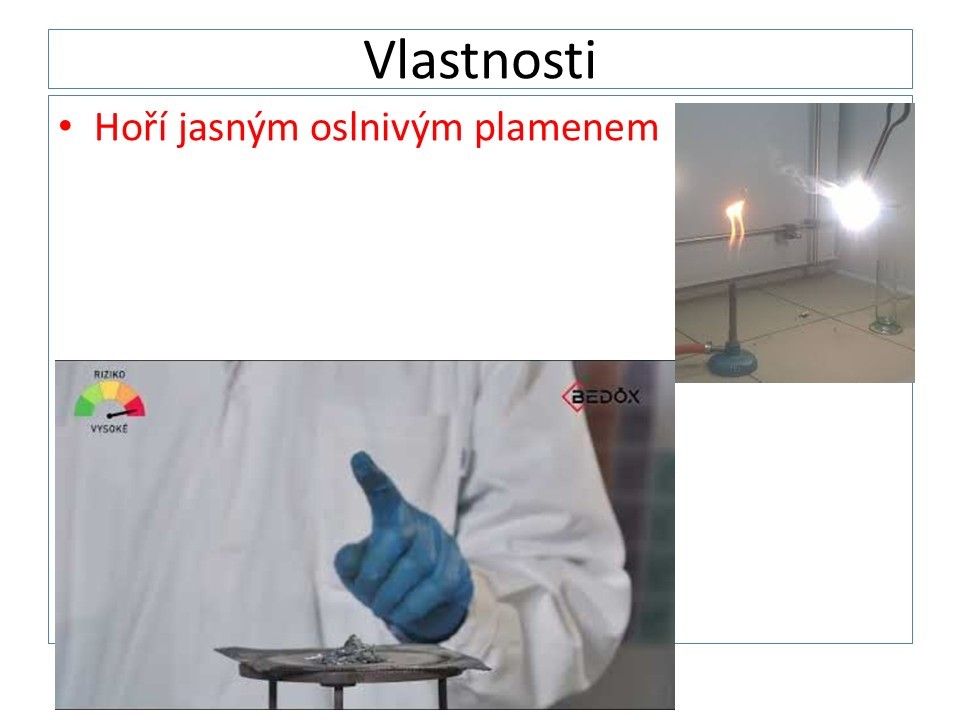 Vlastnosti

• Hoří jasným oslnivým plamenem

RIZIKO
VYSOKÉ

BEDOX